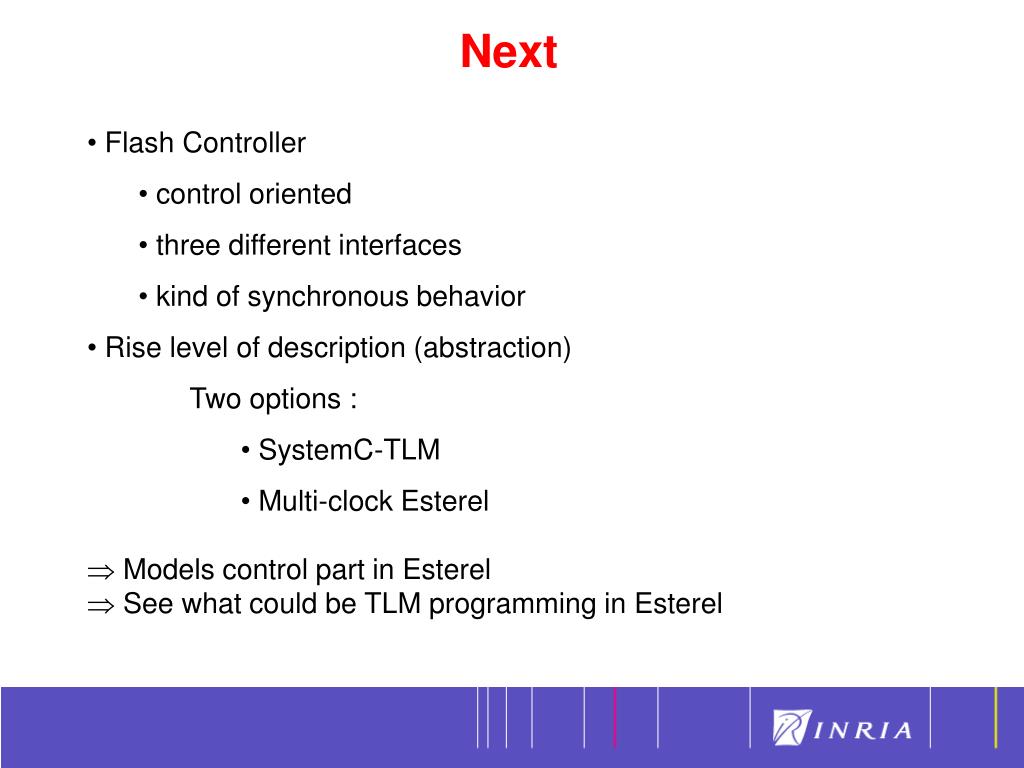 Next

• Flash Controller

• control oriented

• three different interfaces

• kind of synchronous behavior

• Rise level of description (abstraction)

Two options :

• SystemC-TLM

• Multi-clock Esterel

$\Rightarrow$ Models control part in Esterel
$\Rightarrow$ See what could be TLM programming in Esterel

INRIA